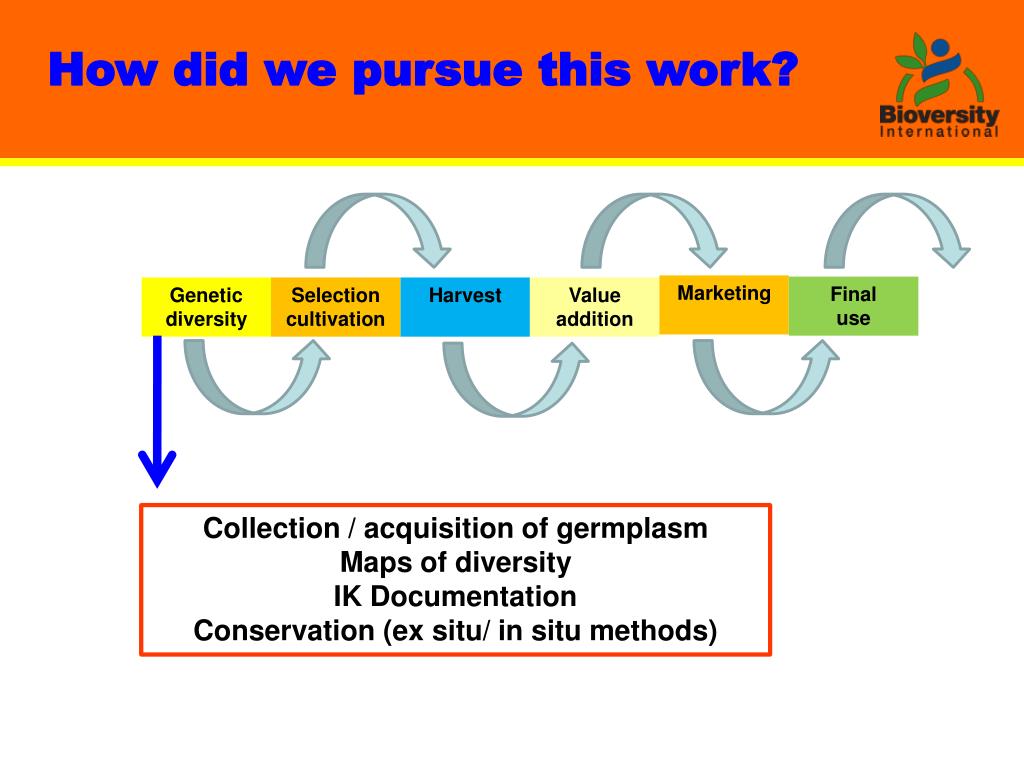 How did we pursue this work?

Bioversity International

Genetic diversity

Selection cultivation

Harvest

Value addition

Marketing

Final use

Collection / acquisition of germplasm
Maps of diversity
IK Documentation
Conservation (ex situ/ in situ methods)